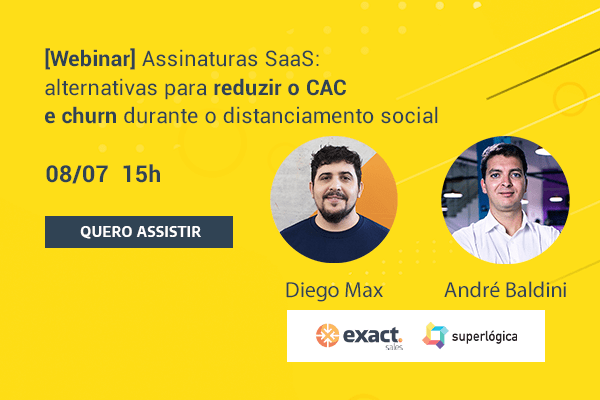 [Webinar] Assinaturas SaaS: alternativas para reduzir o CAC e churn durante o distanciamento social

08/07 15h

QUERO ASSISTIR

Diego Max

André Baldini

exact. sales

superlógica